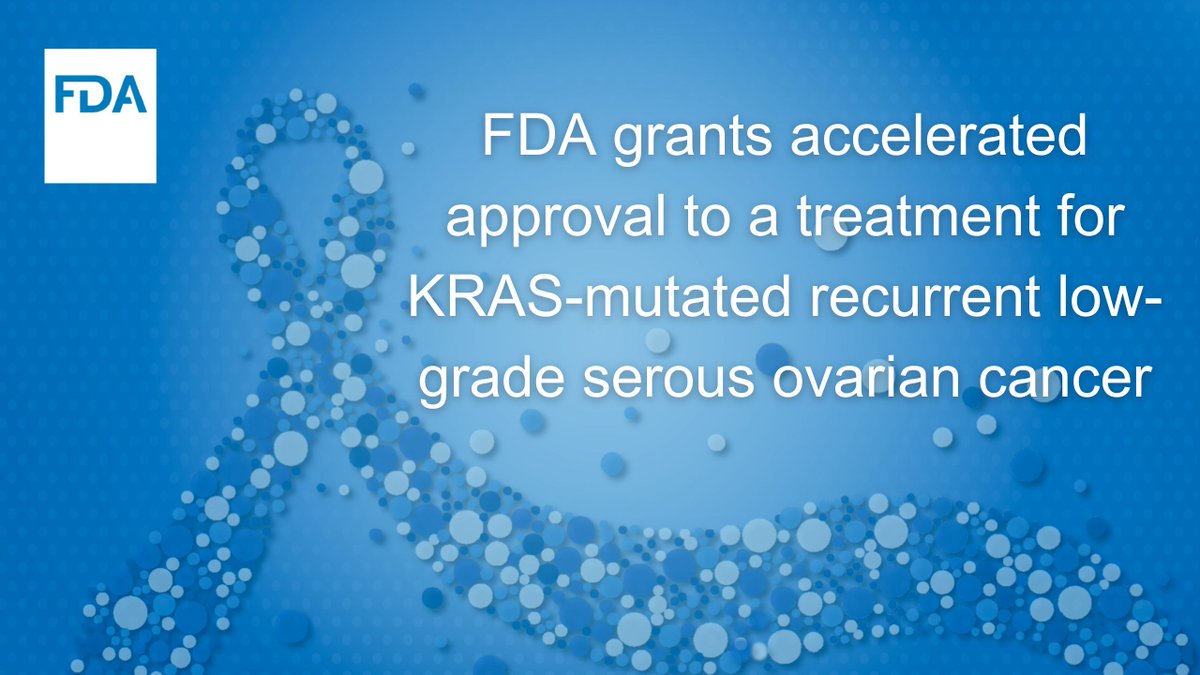 FDA

FDA grants accelerated approval to a treatment for KRAS-mutated recurrent low-grade serous ovarian cancer